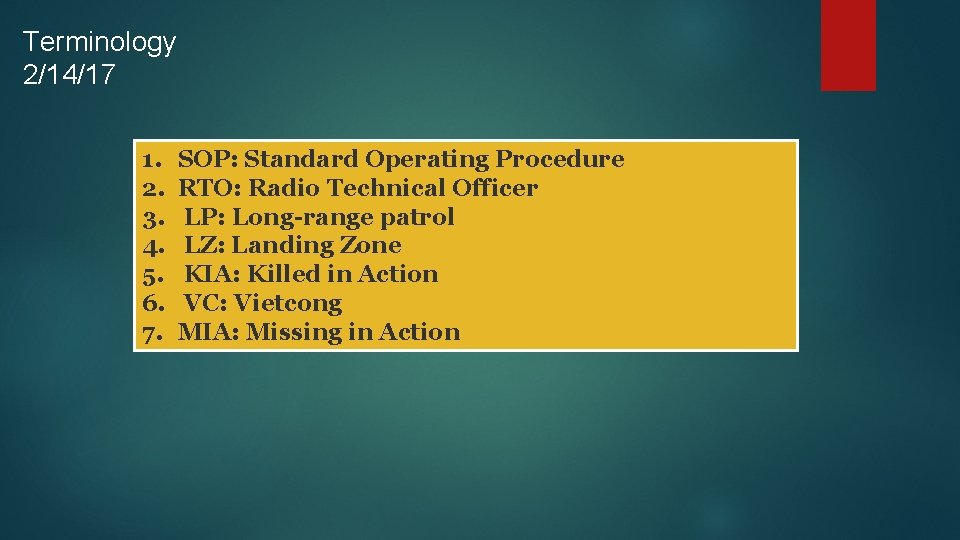 Terminology
2/14/17

1. SOP: Standard Operating Procedure
2. RTO: Radio Technical Officer
3. LP: Long-range patrol
4. LZ: Landing Zone
5. KIA: Killed in Action
6. VC: Vietcong
7. MIA: Missing in Action